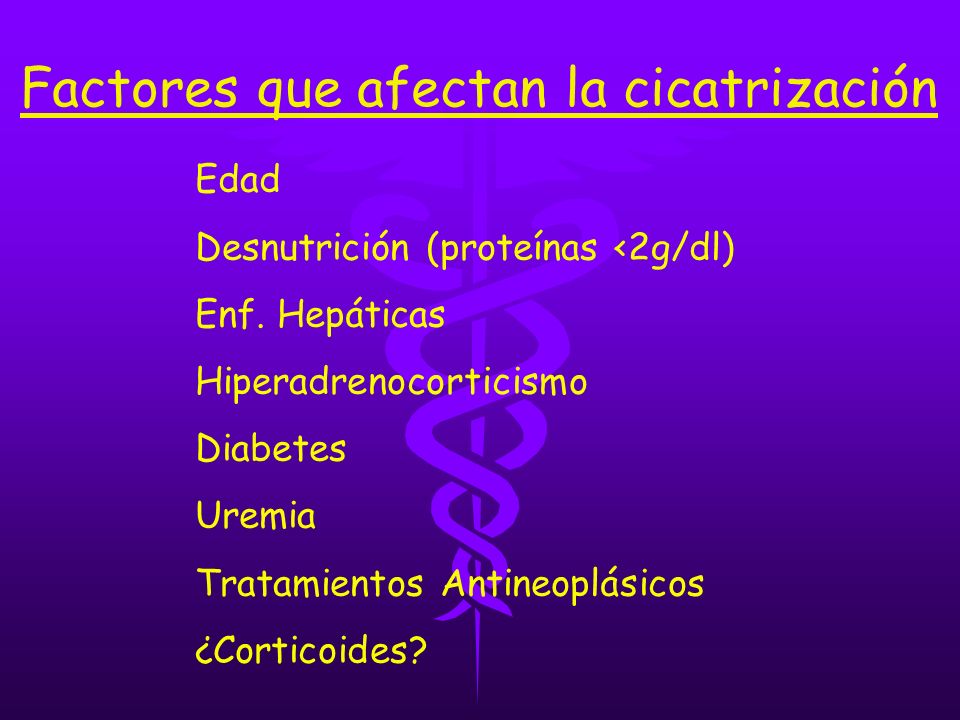 Factores que afectan la cicatrización

Edad

Desnutrición (proteínas <2g/dl)

Enf. Hepáticas

Hiperadrenocorticismo

Diabetes

Uremia

Tratamientos Antineoplásicos

¿Corticoides?